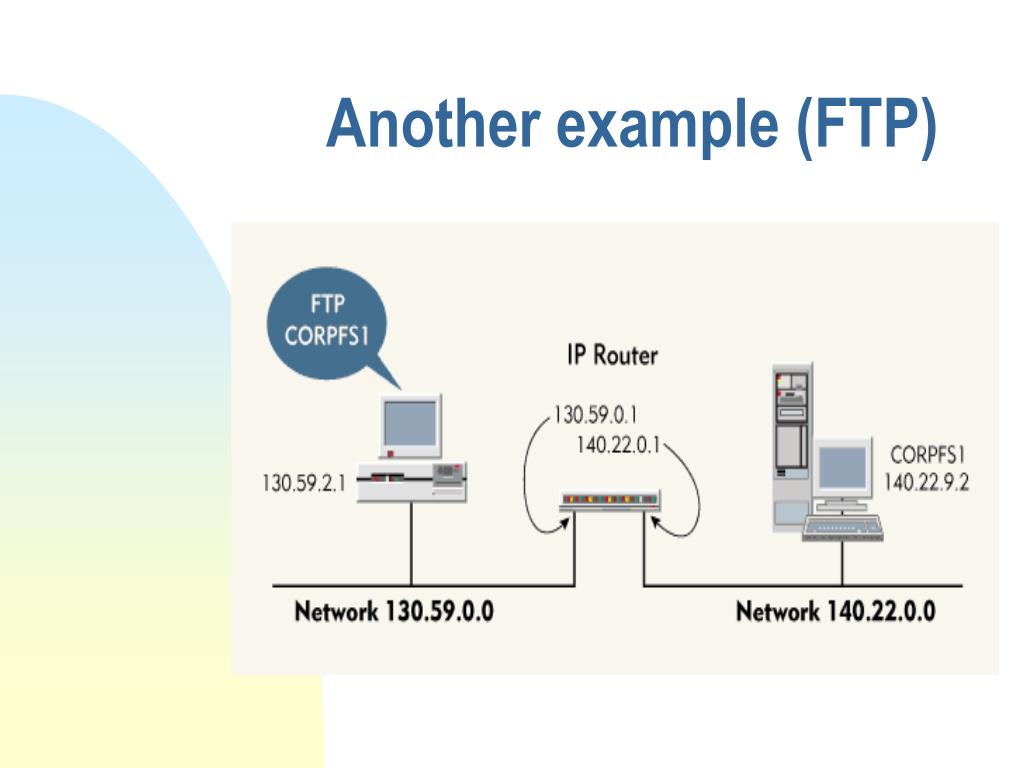 Another example (FTP)

FTP
CORPFS1

IP Router

130.59.0.1
140.22.0.1

130.59.2.1

CORPFS1
140.22.9.2

Network 130.59.0.0

Network 140.22.0.0